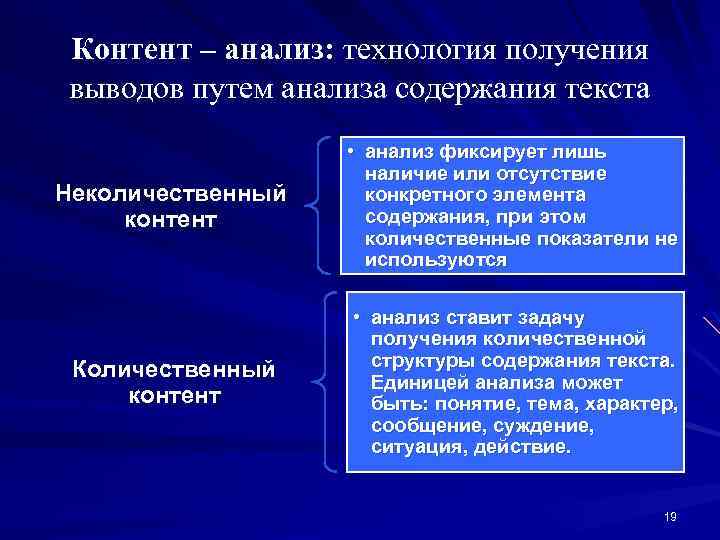 Контент – анализ: технология получения выводов путем анализа содержания текста

Неколичественный контент

• анализ фиксирует лишь наличие или отсутствие конкретного элемента содержания, при этом количественные показатели не используются

Количественный контент

• анализ ставит задачу получения количественной структуры содержания текста. Единицей анализа может быть: понятие, тема, характер, сообщение, суждение, ситуация, действие.

19